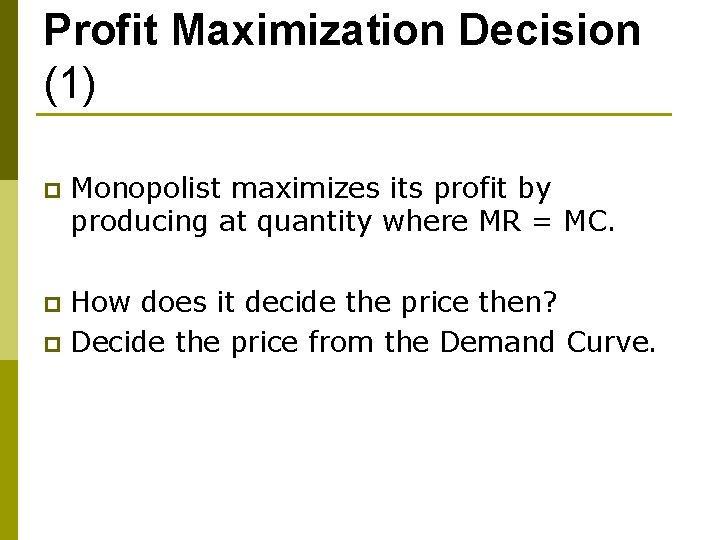 Profit Maximization Decision (1)

Monopolist maximizes its profit by producing at quantity where MR = MC.

How does it decide the price then?

Decide the price from the Demand Curve.